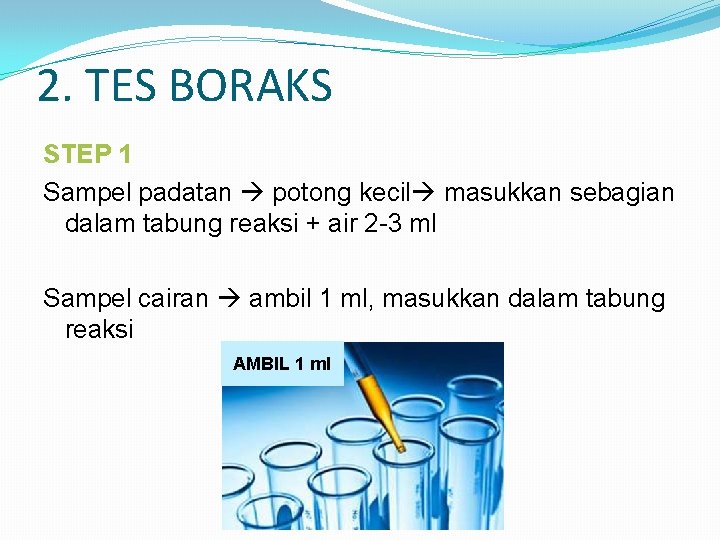 2. TES BORAKS

STEP 1

Sampel padatan → potong kecil→ masukkan sebagian dalam tabung reaksi + air 2-3 ml

Sampel cairan → ambil 1 ml, masukkan dalam tabung reaksi

AMBIL 1 ml